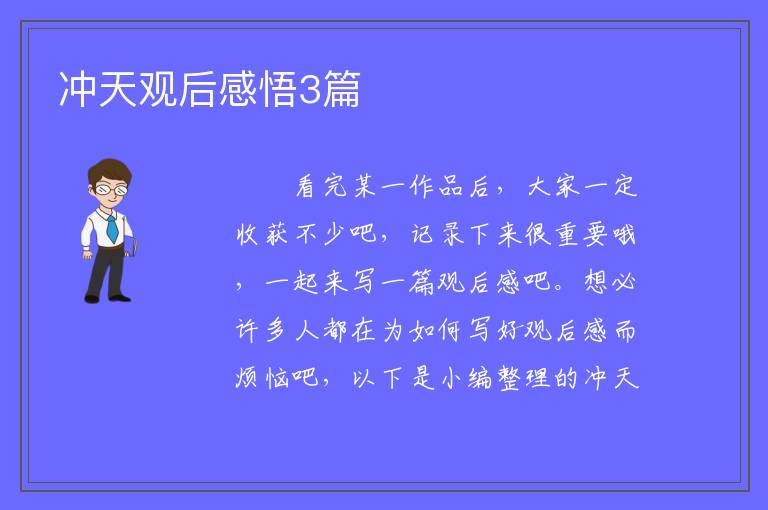 冲天观后感悟3篇

看完某一作品后，大家一定收获不少吧，记录下来很重要哦，一起来写一篇观后感吧。想必许多人都在为如何写好观后感而烦恼吧，以下是小编整理的冲天